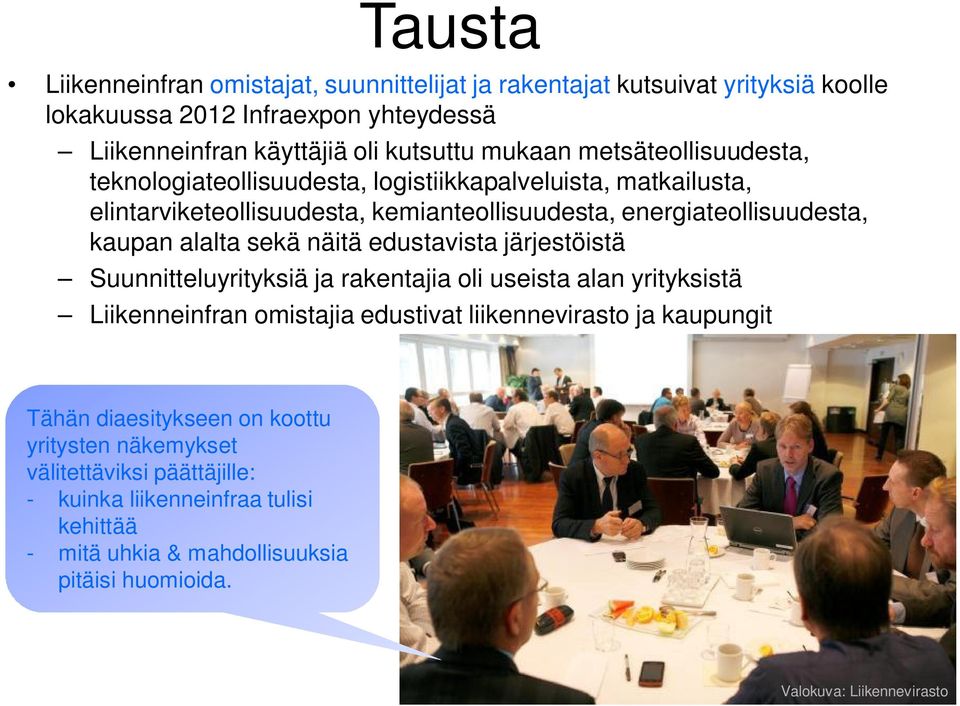 Tausta

• Liikenneinfran omistajat, suunnittelijat ja rakentajat kutsuivat yrityksiä koolle lokakuussa 2012 Infraexpon yhteydessä

– Liikenneinfran käyttäjiä oli kutsuttu mukaan metsäteollisuudesta, teknologiateollisuudesta, logistiikkapalveluista, matkailusta, elintarviketeollisuudesta, kemianteollisuudesta, energiateollisuudesta, kaupan alalta sekä näitä edustavista järjestöistä

– Suunnitteluyrityksiä ja rakentajia oli useista alan yrityksistä

– Liikenneinfran omistajia edustivat liikennevirasto ja kaupungit

Tähän diaesitykseen on koottu yritysten näkemykset välitettäviksi päättäjille:
- kuinka liikenneinfraa tulisi kehittää
- mitä uhkia & mahdollisuuksia pitäisi huomioida.

Valokuva: Liikennevirasto